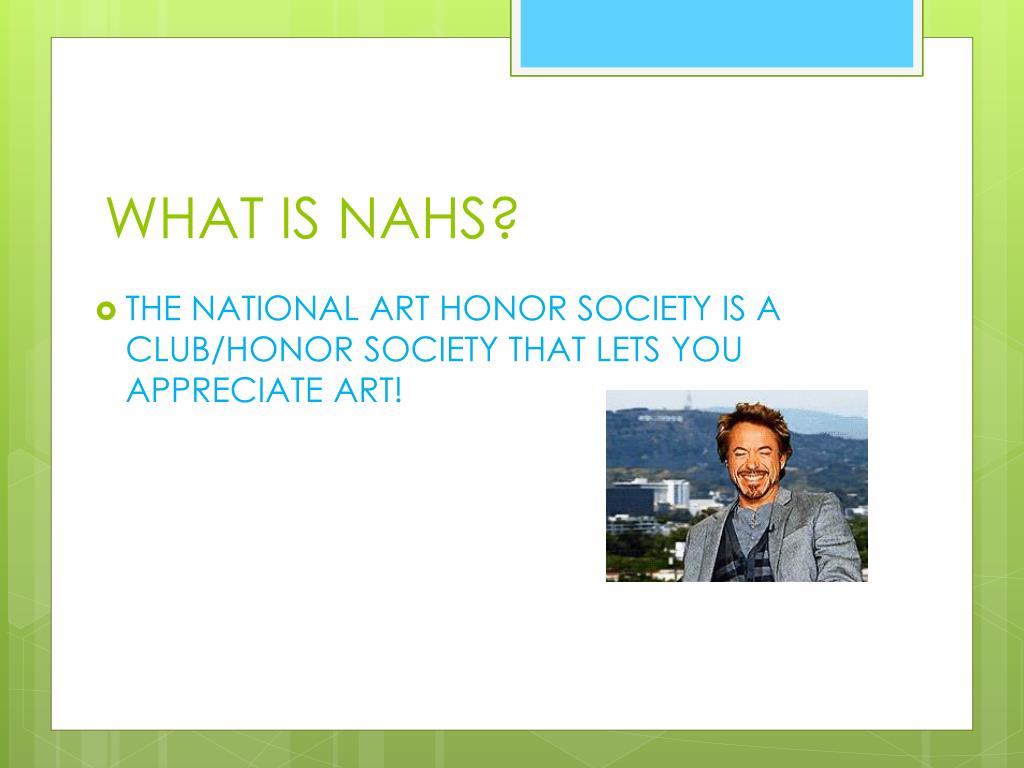 WHAT IS NAHS?

THE NATIONAL ART HONOR SOCIETY IS A CLUB/HONOR SOCIETY THAT LETS YOU APPRECIATE ART!